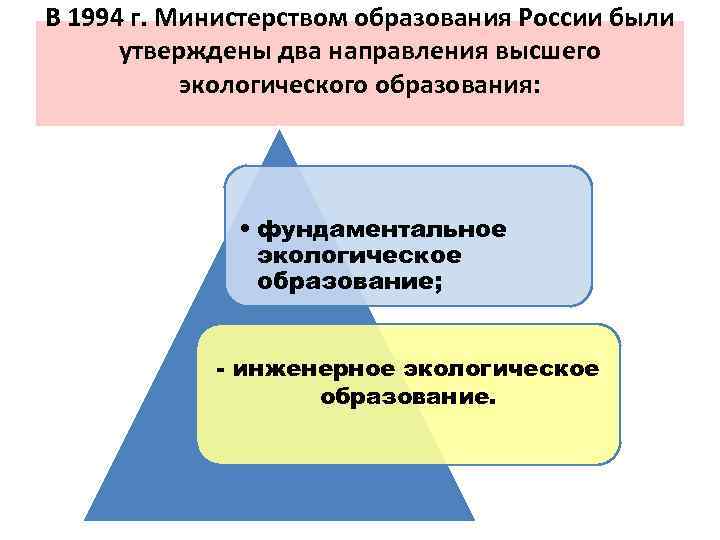 В 1994 г. Министерством образования России были утверждены два направления высшего экологического образования:

• фундаментальное экологическое образование;

- инженерное экологическое образование.